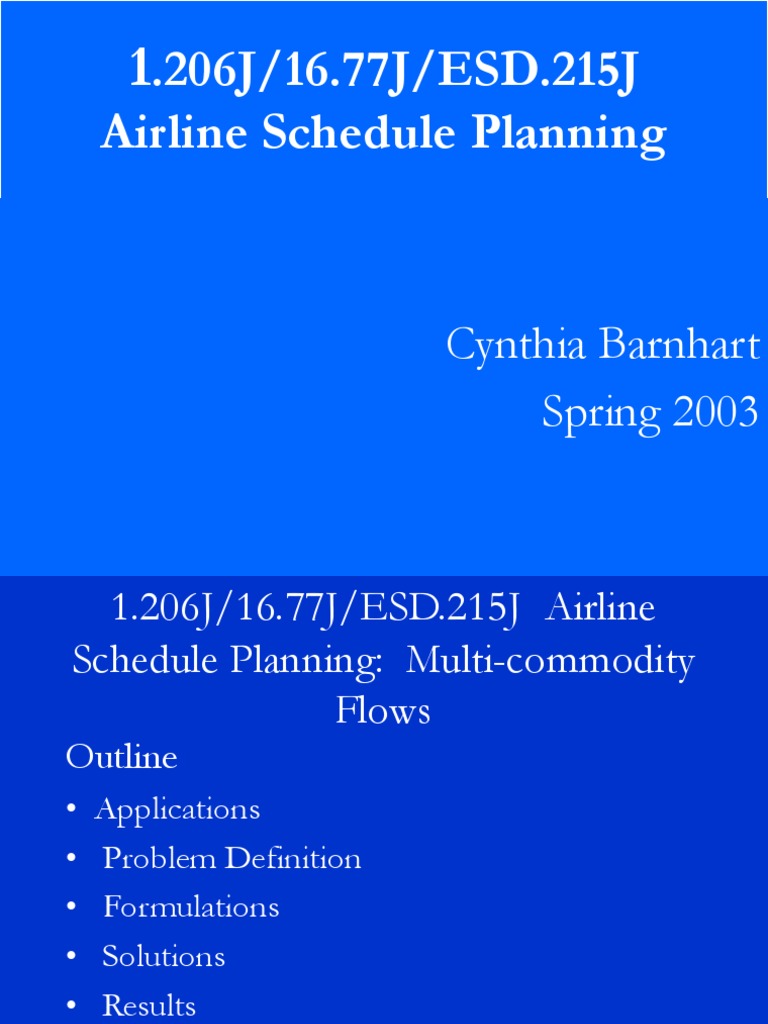 1.206J/16.77J/ESD.215J
Airline Schedule Planning

Cynthia Barnhart
Spring 2003

1.206J/16.77J/ESD.215J Airline Schedule Planning: Multi-commodity Flows

Outline

• Applications
• Problem Definition
• Formulations
• Solutions
• Results